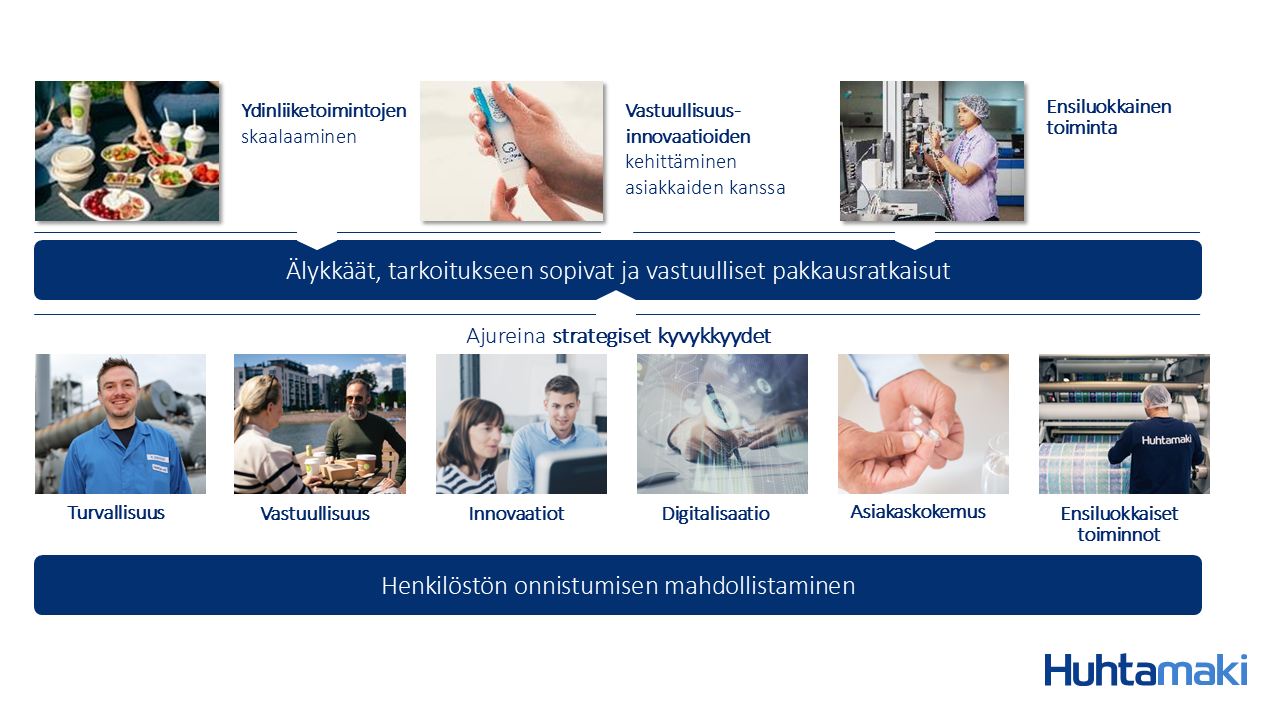 Ydinliiketoimintojen skaalaaminen

Vastuullisuus-innovaatioiden kehittäminen asiakkaiden kanssa

Ensiluokkainen toiminta

Älykkäät, tarkoitukseen sopivat ja vastuulliset pakkausratkaisut

Ajureina strategiset kyvykkyydet

Turvallisuus

Vastuullisuus

Innovaatiot

Digitalisaatio

Asiakaskokemus

Ensiluokkaiset toiminnot

Huhtamaki

Henkilöstön onnistumisen mahdollistaminen

Huhtamaki